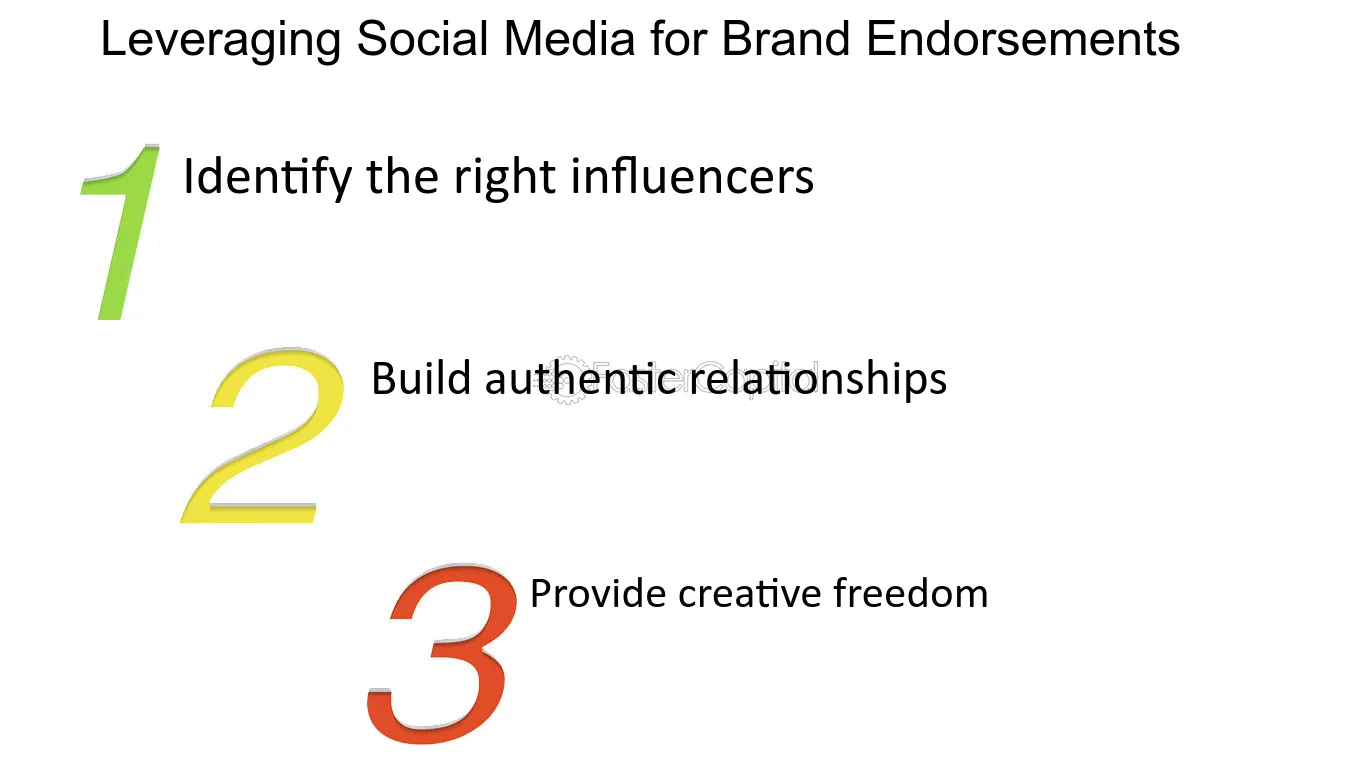 Leveraging Social Media for Brand Endorsements

1 Identify the right influencers

2 Build authentic relationships

3 Provide creative freedom

FasterCapital